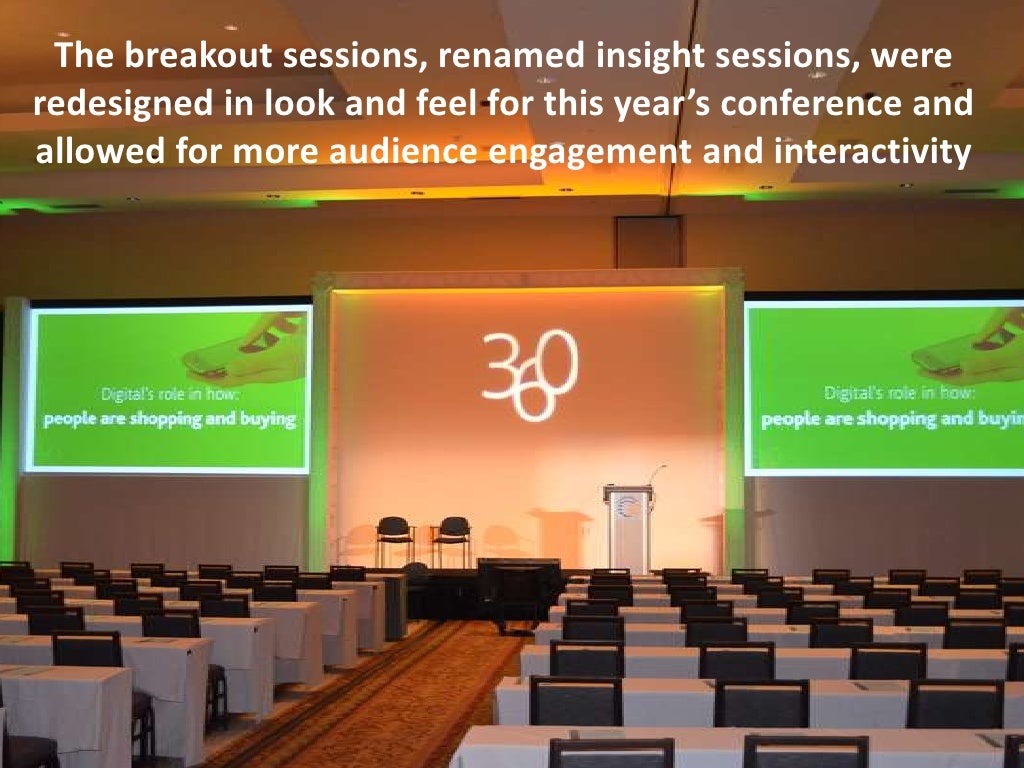 The breakout sessions, renamed insight sessions, were redesigned in look and feel for this year's conference and allowed for more audience engagement and interactivity

Digital's role in how:
people are shopping and buying

360

Digital's role in how:
people are shopping and buyin